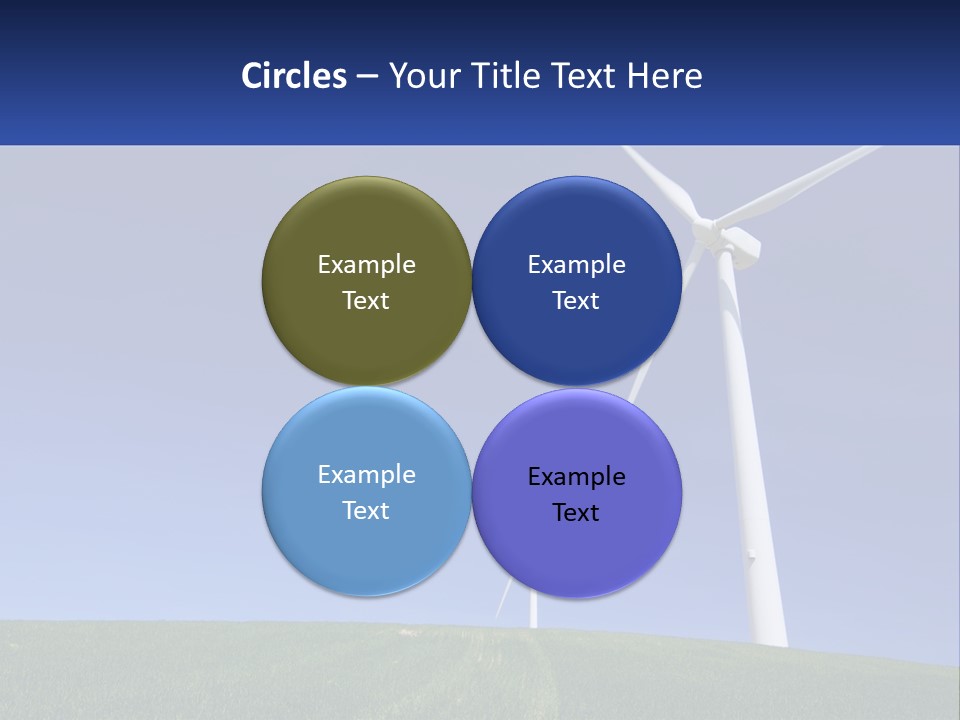 Circles – Your Title Text Here

Example Text

Example Text

Example Text

Example Text